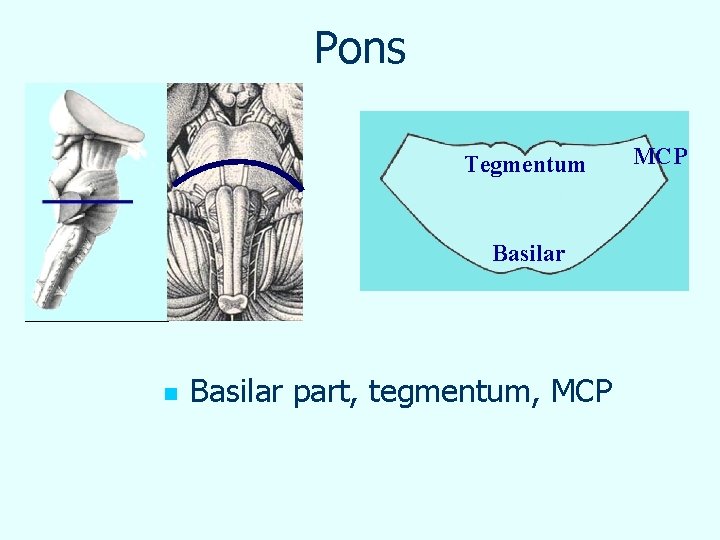 Pons

Tegmentum

MCP

Basilar

Basilar part, tegmentum, MCP